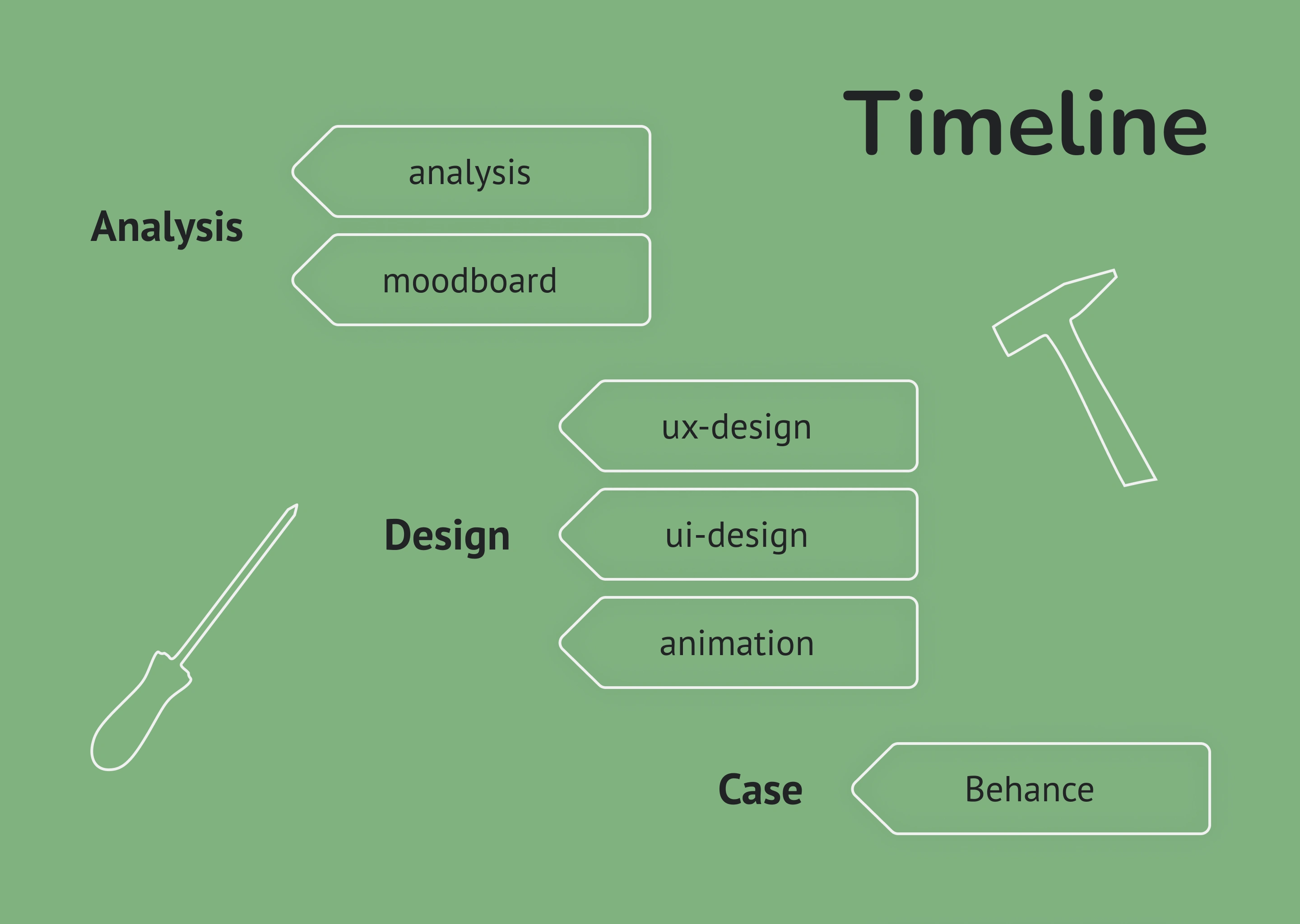 Timeline

Analysis

analysis

moodboard

Design

ux-design

ui-design

animation

Case

Behance